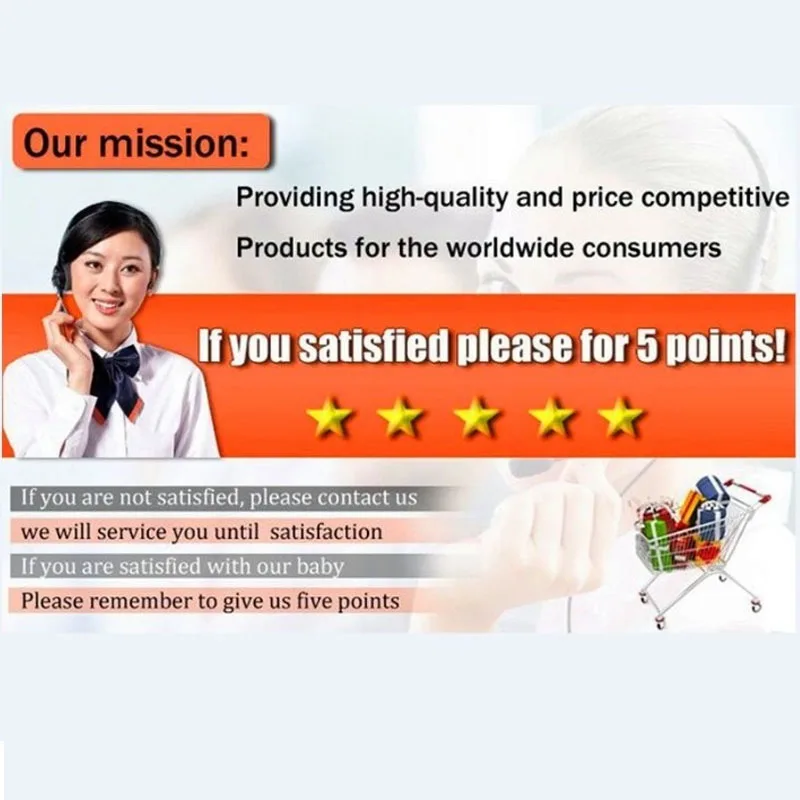 Our mission:

Providing high-quality and price competitive

Products for the worldwide consumers

If you satisfied please for 5 points!

If you are not satisfied, please contact us

we will service you until satisfaction

If you are satisfied with our baby

Please remember to give us five points